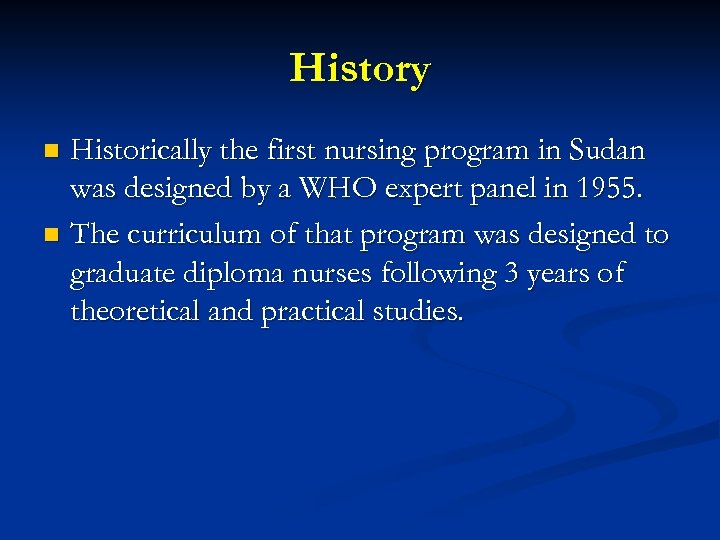 History

- Historically the first nursing program in Sudan was designed by a WHO expert panel in 1955.
- The curriculum of that program was designed to graduate diploma nurses following 3 years of theoretical and practical studies.